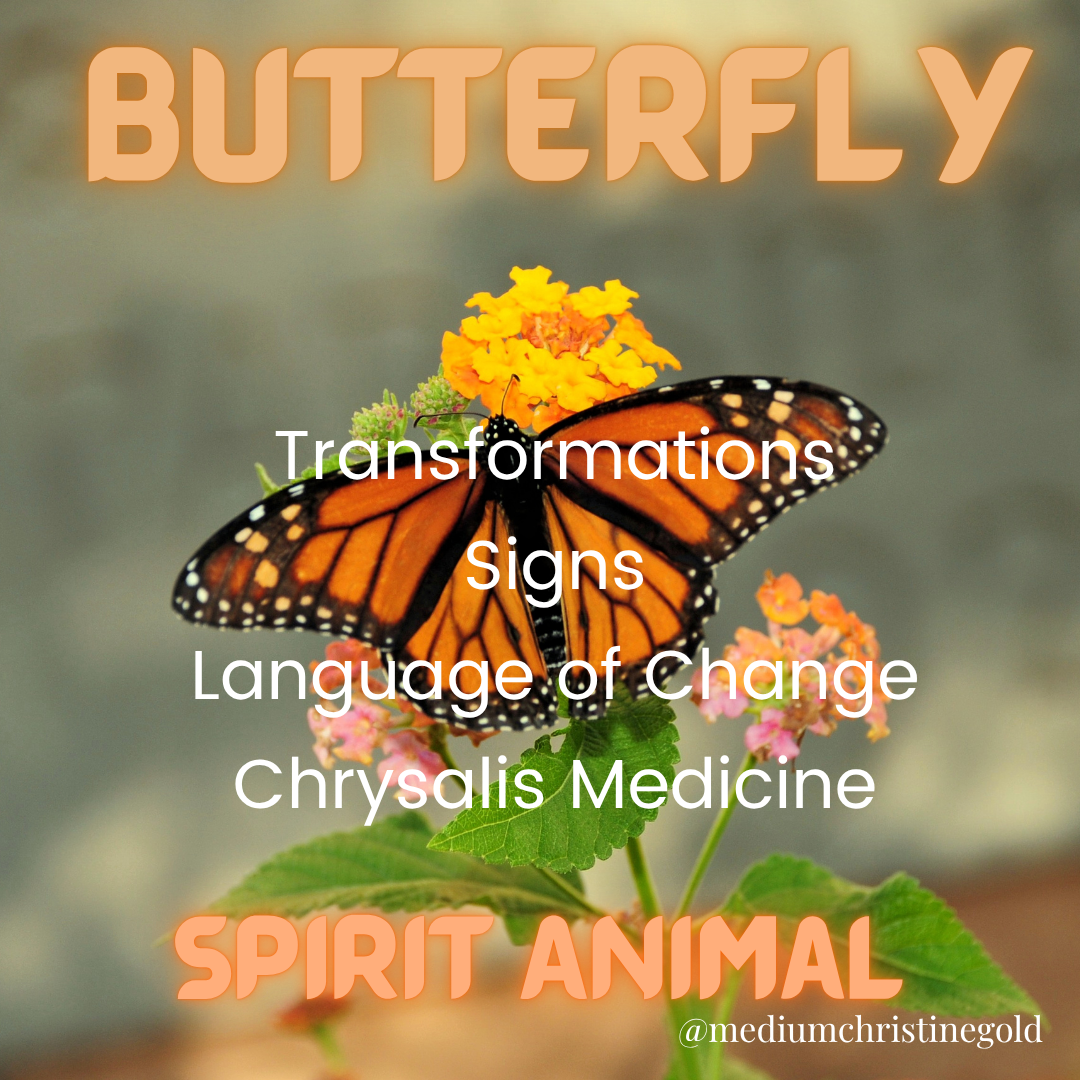 BUTTERFLY

Transformations
Signs
Language of Change
Chrysalis Medicine

SPIRIT ANIMAL

@mediumchristinegold